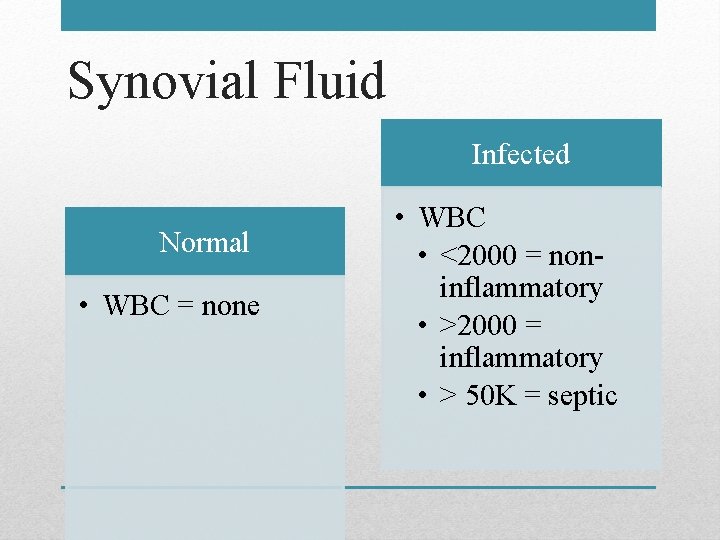 Synovial Fluid

Normal

• WBC = none

Infected

• WBC
  • <2000 = non-inflammatory
  • >2000 = inflammatory
  • > 50K = septic